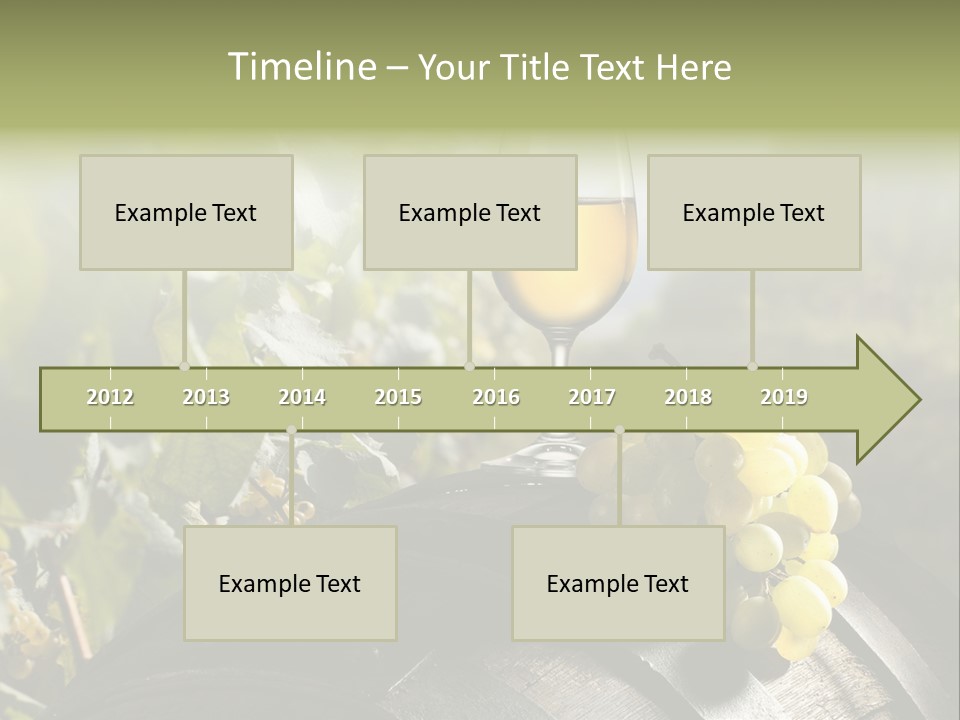 Timeline – Your Title Text Here

Example Text

Example Text

Example Text

2012 2013 2014 2015 2016 2017 2018 2019

Example Text

Example Text